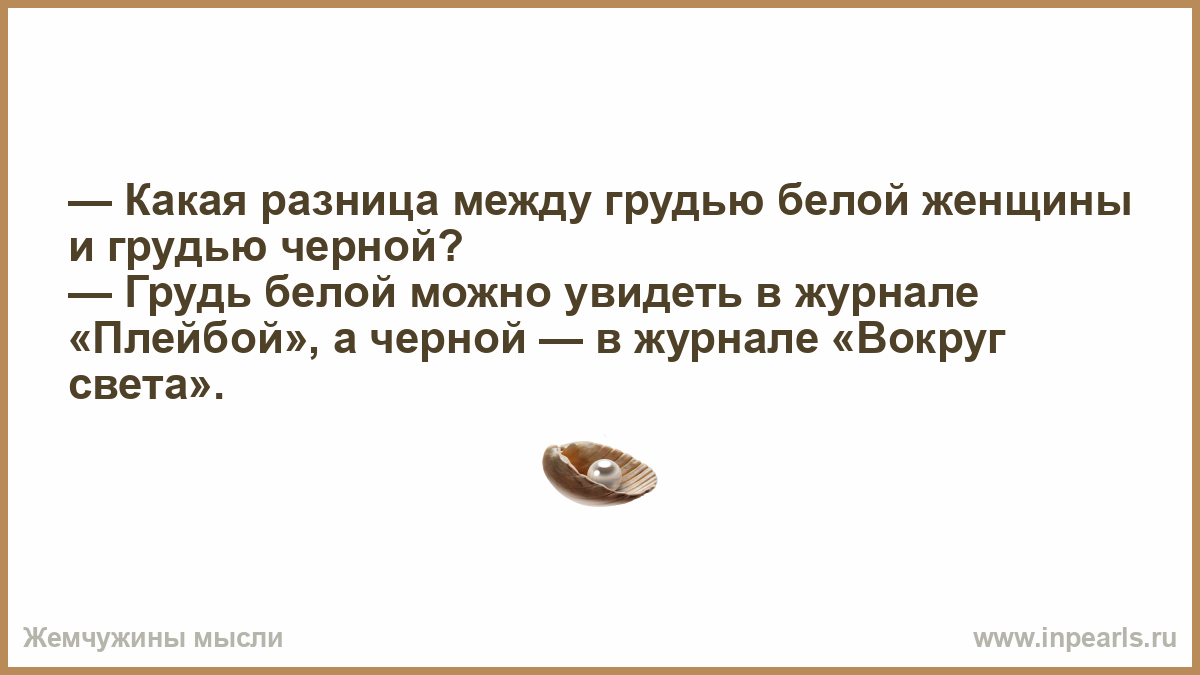 — Какая разница между грудью белой женщины и грудью черной?
— Грудь белой можно увидеть в журнале «Плейбой», а черной — в журнале «Вокруг света».

Жемчужины мысли

www.inpearls.ru